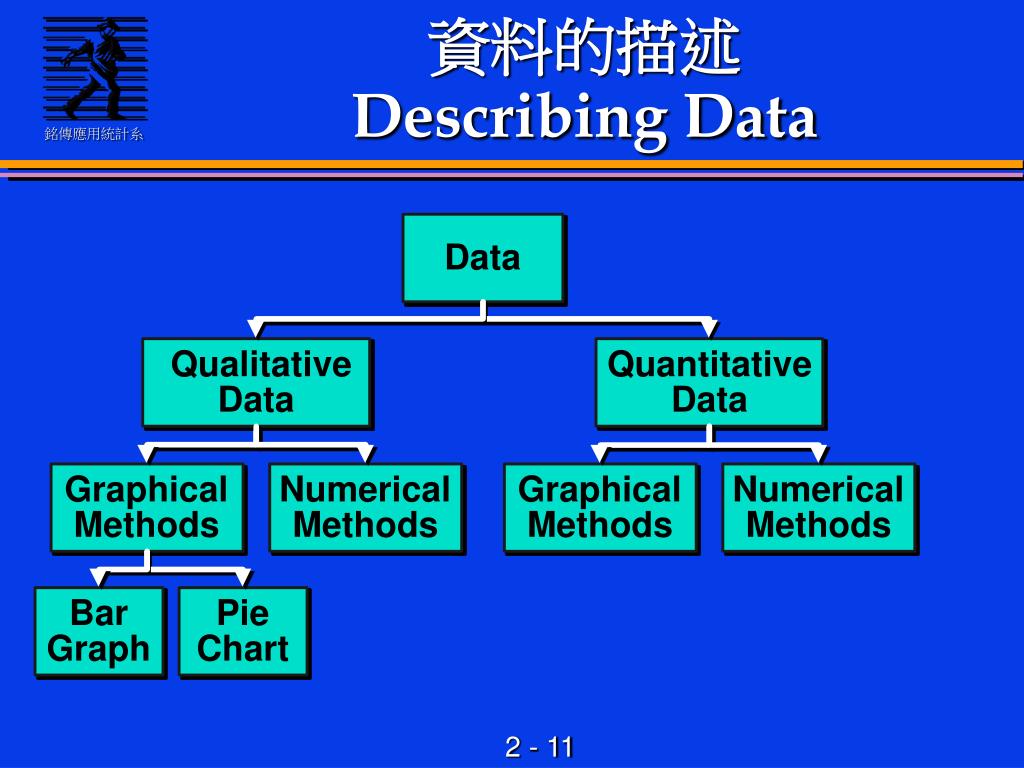 銘傳應用統計系

資料的描述
Describing Data

Data

Qualitative Data

Quantitative Data

Graphical Methods

Numerical Methods

Graphical Methods

Numerical Methods

Bar Graph

Pie Chart

2 - 11